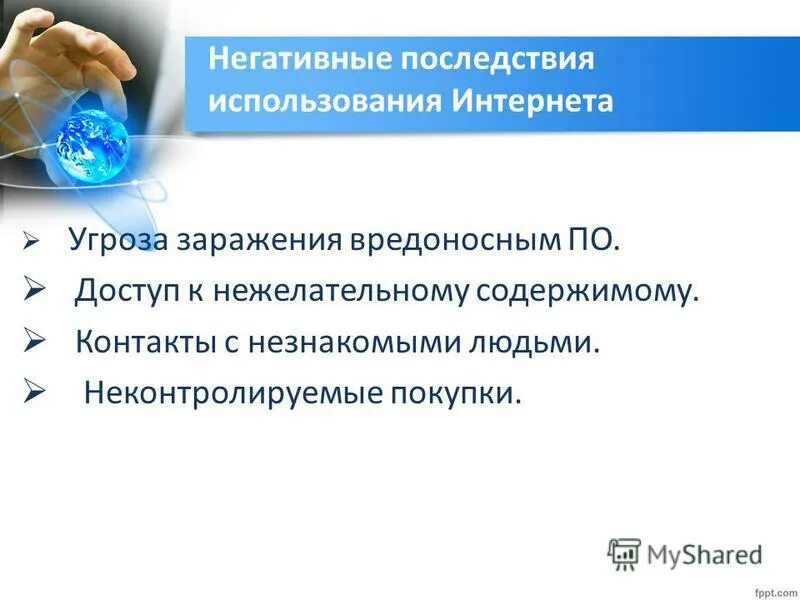 Негативные последствия использования Интернета

➢ Угроза заражения вредоносным ПО.
➢ Доступ к нежелательному содержимому.
➢ Контакты с незнакомыми людьми.
➢ Неконтролируемые покупки.

MyShared

fppt.com